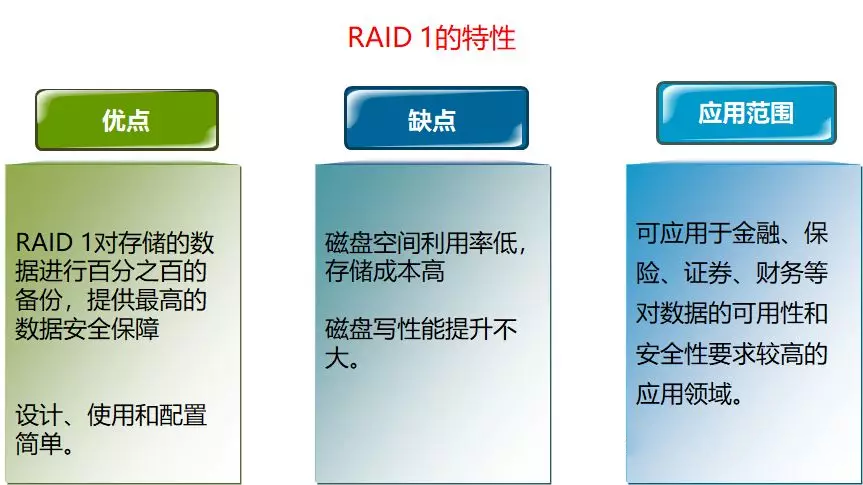 RAID 1的特性

优点

RAID 1对存储的数据进行百分之百的备份，提供最高的数据安全保障

设计、使用和配置简单。

缺点

磁盘空间利用率低，存储成本高

磁盘写性能提升不大。

应用范围

可应用于金融、保险、证券、财务等对数据的可用性和安全性要求较高的应用领域。